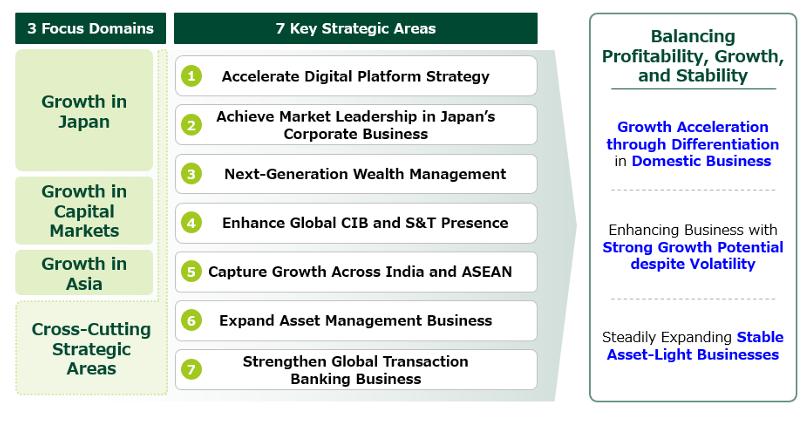 3 Focus Domains

Growth in Japan

Growth in Capital Markets

Growth in Asia

Cross-Cutting Strategic Areas

7 Key Strategic Areas

1 Accelerate Digital Platform Strategy

2 Achieve Market Leadership in Japan's Corporate Business

3 Next-Generation Wealth Management

4 Enhance Global CIB and S&T Presence

5 Capture Growth Across India and ASEAN

6 Expand Asset Management Business

7 Strengthen Global Transaction Banking Business

Balancing Profitability, Growth, and Stability

Growth Acceleration through Differentiation in Domestic Business

Enhancing Business with Strong Growth Potential despite Volatility

Steadily Expanding Stable Asset-Light Businesses